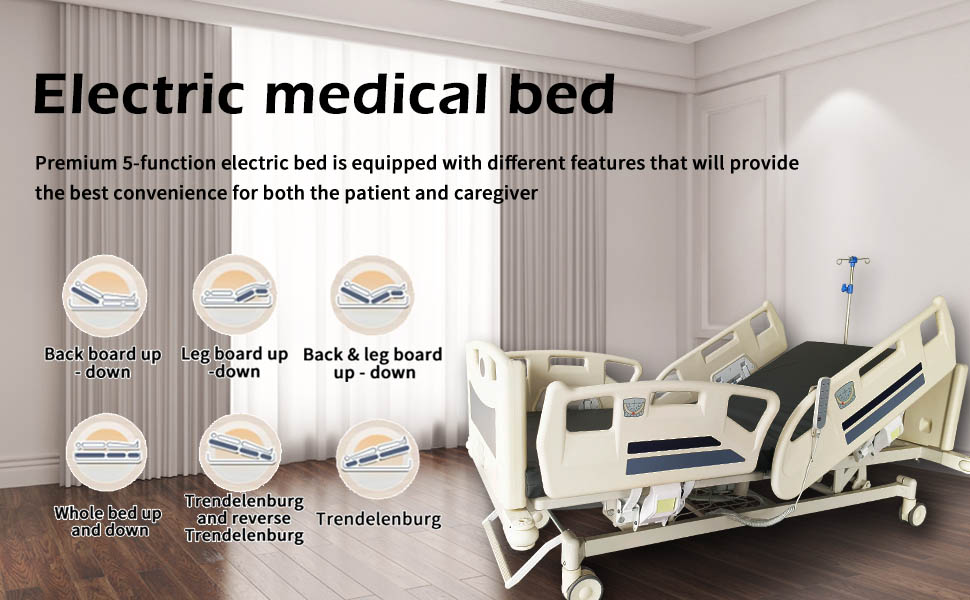 Electric medical bed

Premium 5-function electric bed is equipped with different features that will provide the best convenience for both the patient and caregiver

Back board up - down

Leg board up -down

Back & leg board up - down

Whole bed up and down

Trendelenburg and reverse Trendelenburg

Trendelenburg